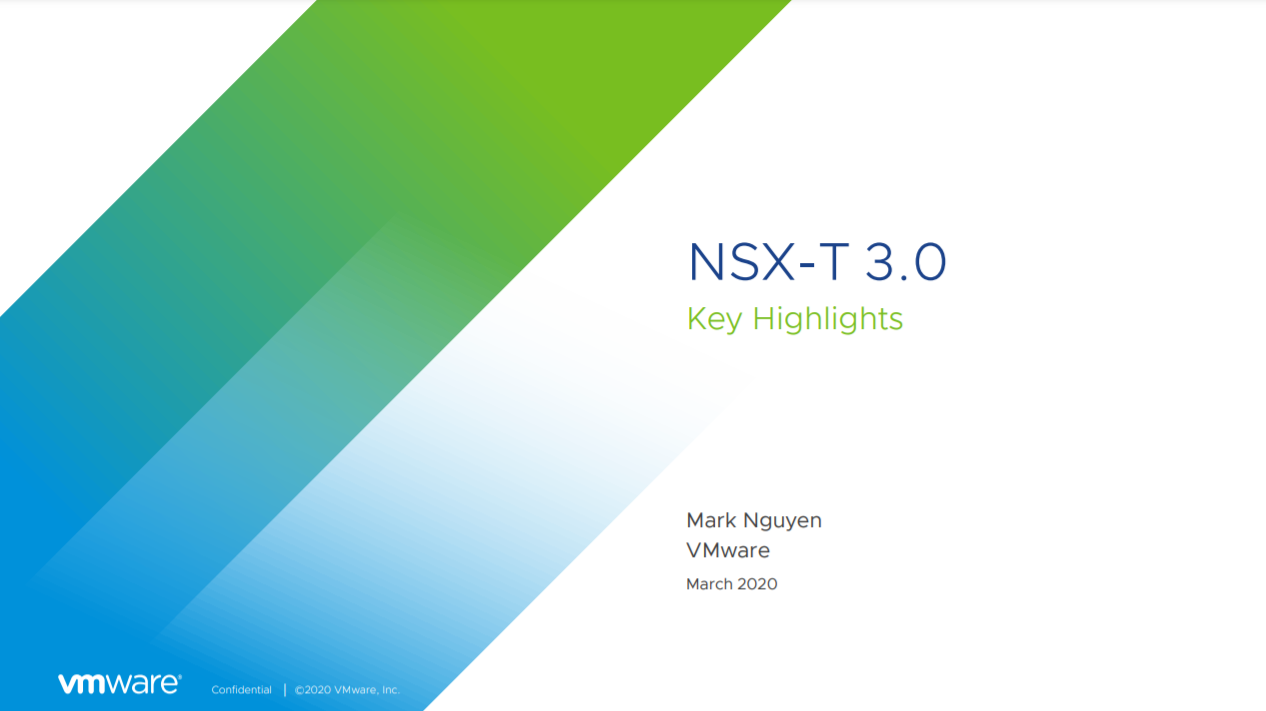 NSX-T 3.0
Key Highlights

Mark Nguyen
VMware
March 2020

vmware® Confidential | ©2020 VMware, Inc.